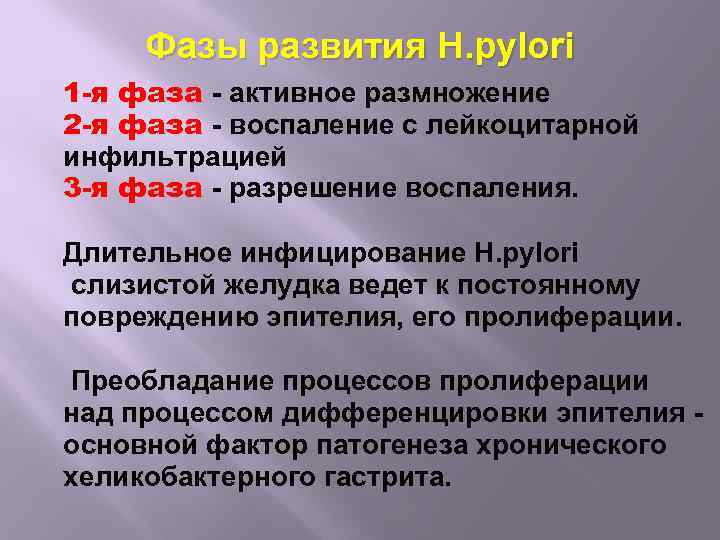 Фазы развития H.pylori

1-я фаза - активное размножение
2-я фаза - воспаление с лейкоцитарной инфильтрацией
3-я фаза - разрешение воспаления.

Длительное инфицирование H.pylori слизистой желудка ведет к постоянному повреждению эпителия, его пролиферации.

Преобладание процессов пролиферации над процессом дифференцировки эпителия - основной фактор патогенеза хронического хеликобактерного гастрита.